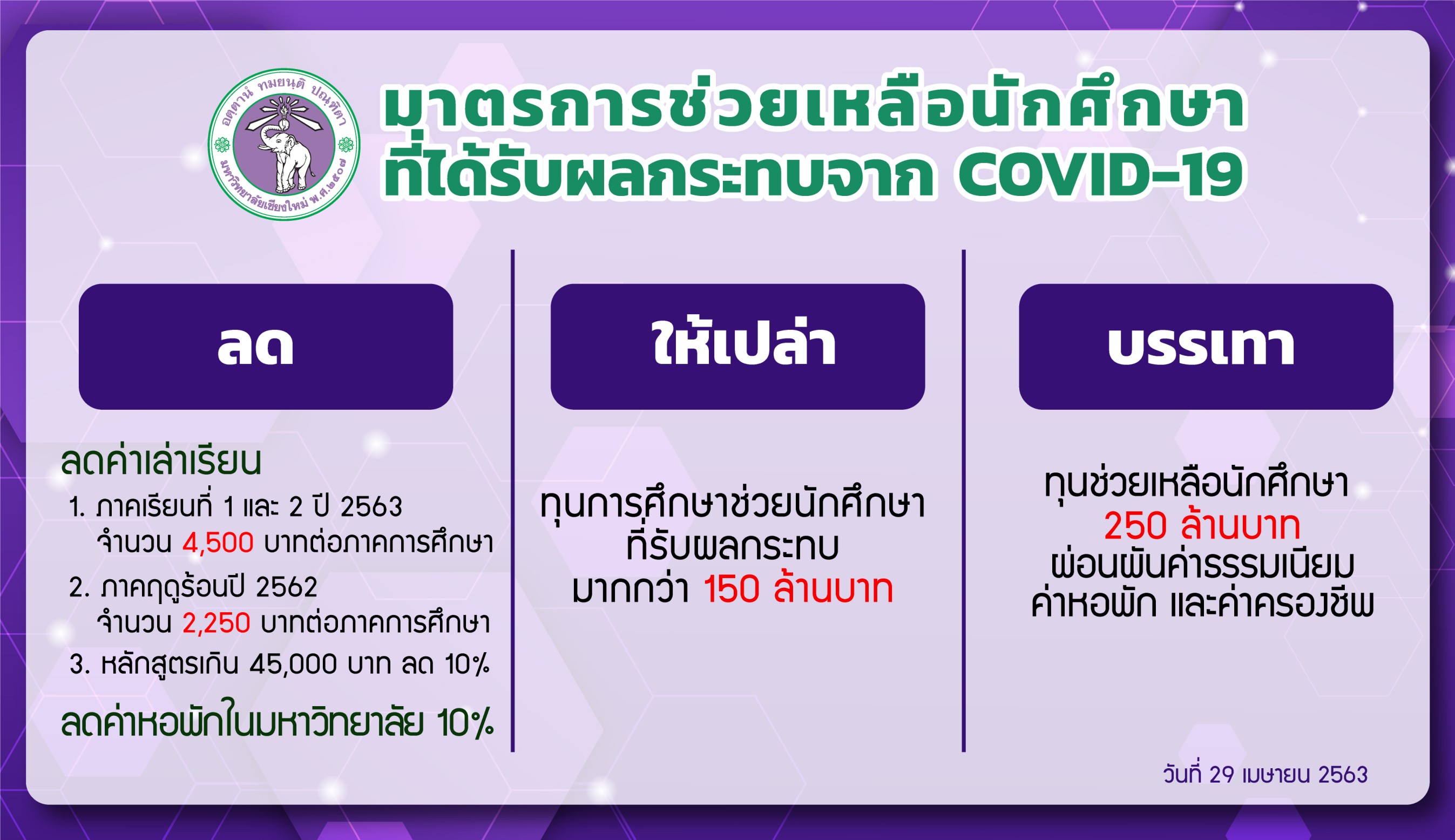 อตฺตานํ ทมยนฺติ ปณฺฑิตา
มหาวิทยาลัยเชียงใหม่ พ.ศ.๒๕๐๗

มาตรการช่วยเหลือนักศึกษา
ที่ได้รับผลกระทบจาก COVID-19

ลด

ลดค่าเล่าเรียน
1. ภาคเรียนที่ 1 และ 2 ปี 2563 จำนวน 4,500 บาทต่อภาคการศึกษา
2. ภาคฤดูร้อนปี 2562 จำนวน 2,250 บาทต่อภาคการศึกษา
3. หลักสูตรเกิน 45,000 บาท ลด 10%

ลดค่าหอพักในมหาวิทยาลัย 10%

ให้เปล่า

ทุนการศึกษาช่วยนักศึกษา
ที่รับผลกระทบ
มากกว่า 150 ล้านบาท

บรรเทา

ทุนช่วยเหลือนักศึกษา
250 ล้านบาท
ผ่อนผันค่าธรรมเนียม
ค่าหอพัก และค่าครองชีพ

วันที่ 29 เมษายน 2563